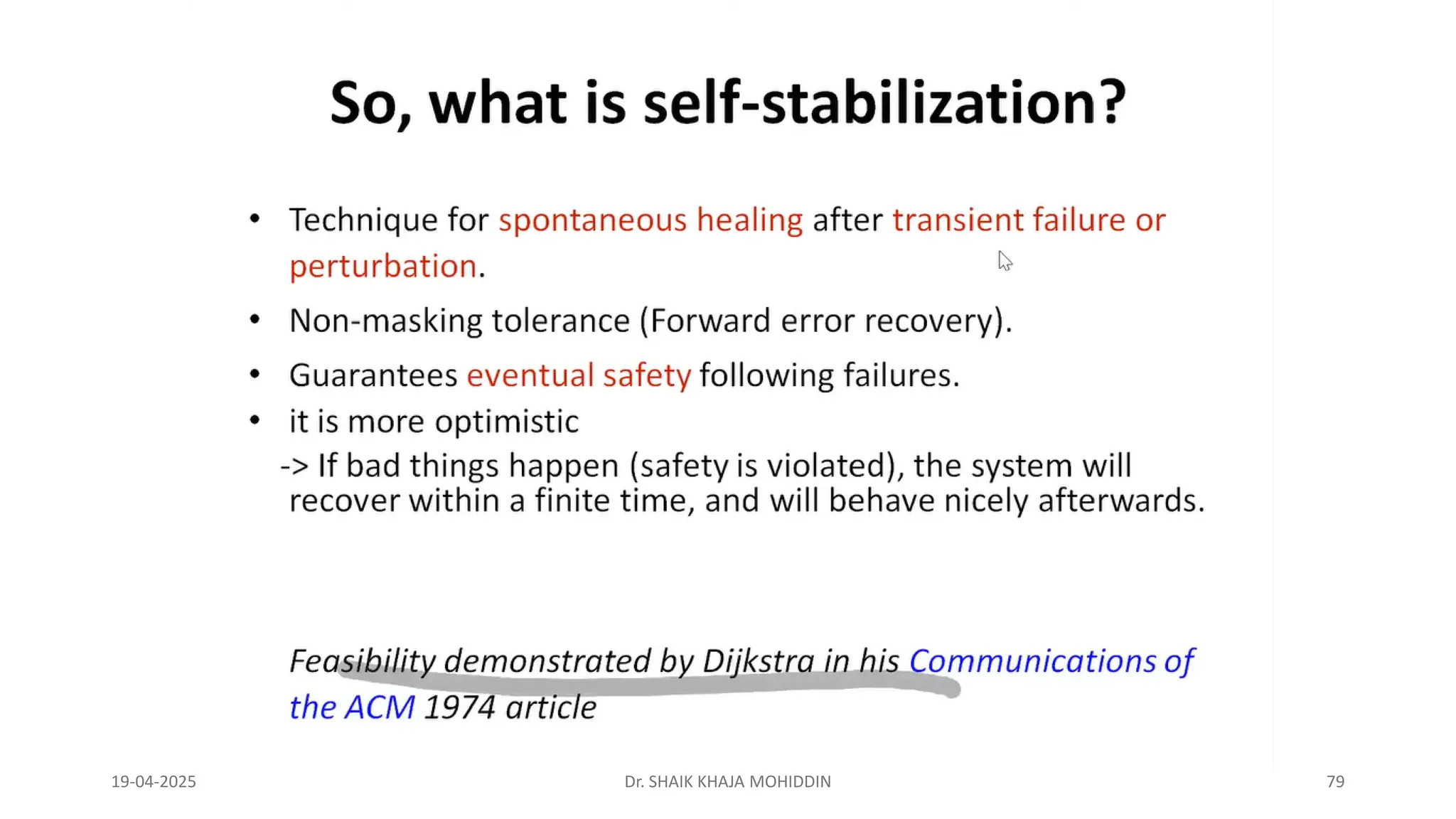 So, what is self-stabilization?

• Technique for spontaneous healing after transient failure or perturbation.

• Non-masking tolerance (Forward error recovery).

• Guarantees eventual safety following failures.

• it is more optimistic

-> If bad things happen (safety is violated), the system will recover within a finite time, and will behave nicely afterwards.

Feasibility demonstrated by Dijkstra in his Communications of the ACM 1974 article

19-04-2025

Dr. SHAIK KHAJA MOHIDDIN

79